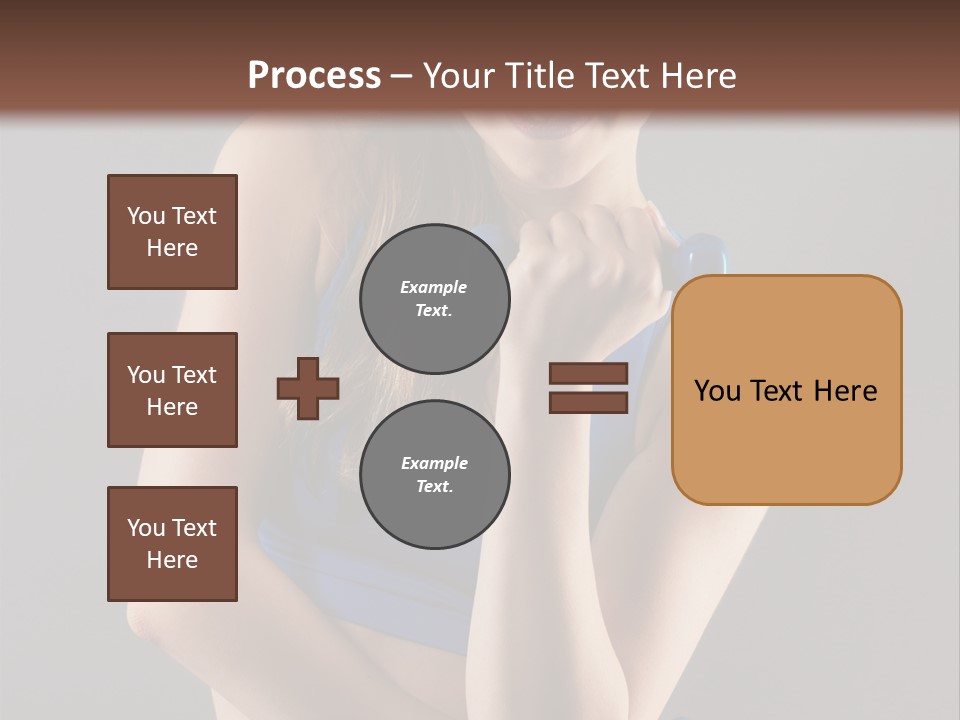 Process – Your Title Text Here

You Text Here

You Text Here

You Text Here

Example Text.

Example Text.

You Text Here